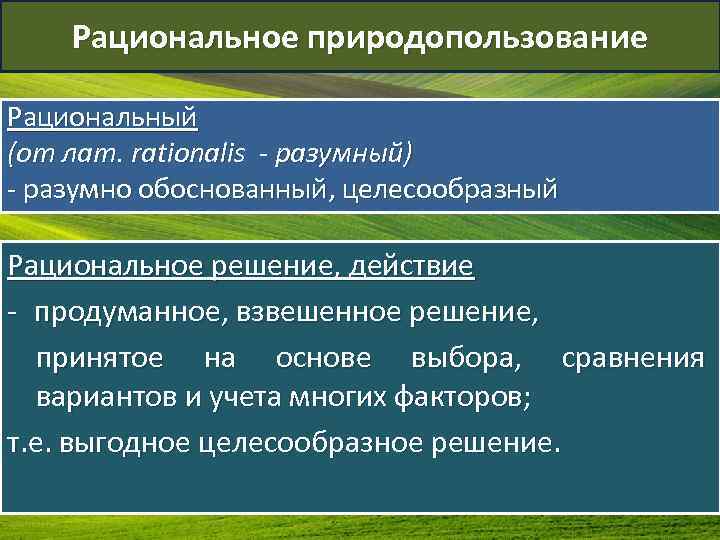 Рациональное природопользование

Рациональный
(от лат. rationalis - разумный)
- разумно обоснованный, целесообразный

Рациональное решение, действие
- продуманное, взвешенное решение, принятое на основе выбора, сравнения вариантов и учета многих факторов;
т.е. выгодное целесообразное решение.